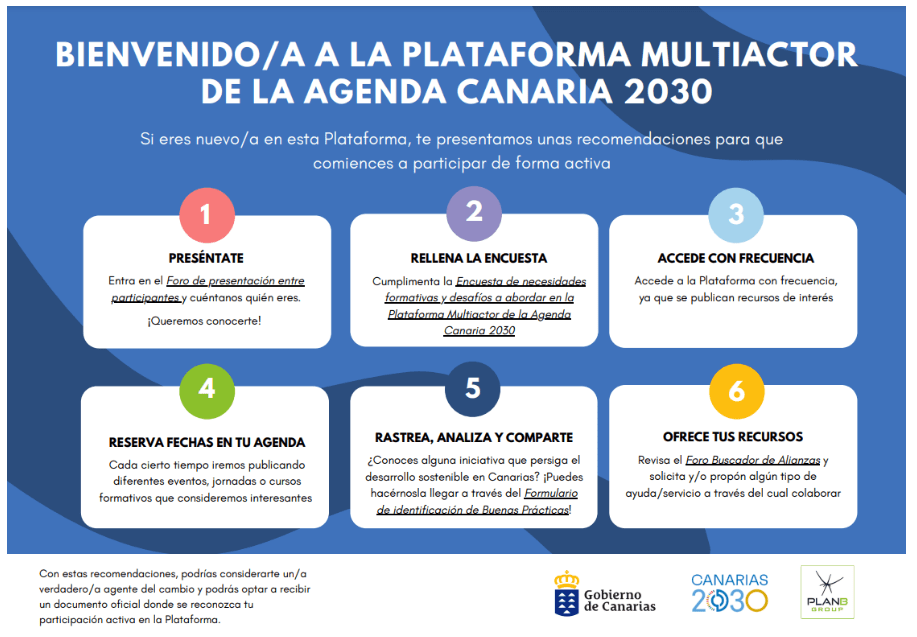 BIENVENIDO/A A LA PLATAFORMA MULTIACTOR DE LA AGENDA CANARIA 2030

Si eres nuevo/a en esta Plataforma, te presentamos unas recomendaciones para que comiences a participar de forma activa

1

PRESÉNTATE

Entra en el Foro de presentación entre participantes y cuéntanos quién eres.

¡Queremos conocerte!

2

RELLENA LA ENCUESTA

Cumplimenta la Encuesta de necesidades formativas y desafíos a abordar en la Plataforma Multiactor de la Agenda Canaria 2030

3

ACCEDE CON FRECUENCIA

Accede a la Plataforma con frecuencia, ya que se publican recursos de interés

4

RESERVA FECHAS EN TU AGENDA

Cada cierto tiempo iremos publicando diferentes eventos, jornadas o cursos formativos que consideremos interesantes

5

RASTREA, ANALIZA Y COMPARTE

¿Conoces alguna iniciativa que persiga el desarrollo sostenible en Canarias? ¡Puedes hacérnosla llegar a través del Formulario de identificación de Buenas Prácticas!

6

OFRECE TUS RECURSOS

Revisa el Foro Buscador de Alianzas y solicita y/o propón algún tipo de ayuda/servicio a través del cual colaborar

Con estas recomendaciones, podrías considerarte un/a verdadero/a agente del cambio y podrás optar a recibir un documento oficial donde se reconozca tu participación activa en la Plataforma.

Gobierno de Canarias

CANARIAS 2030

PLANB GROUP